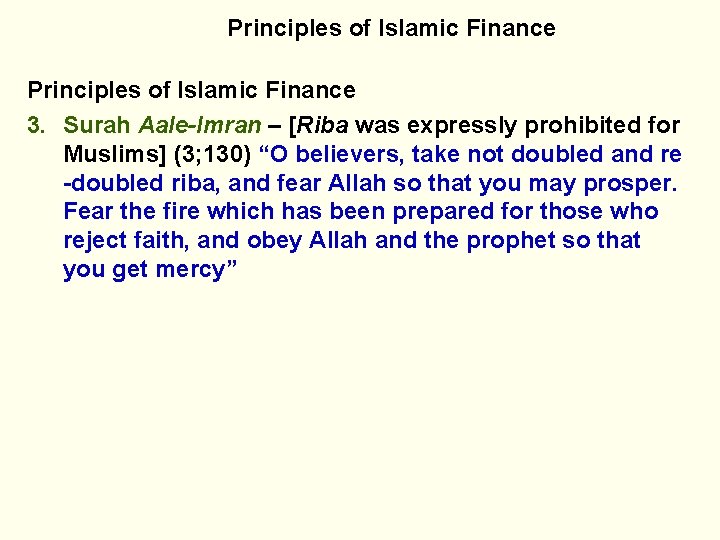 Principles of Islamic Finance

Principles of Islamic Finance

3. Surah Aale-Imran – [Riba was expressly prohibited for Muslims] (3;130) “O believers, take not doubled and re -doubled riba, and fear Allah so that you may prosper. Fear the fire which has been prepared for those who reject faith, and obey Allah and the prophet so that you get mercy”